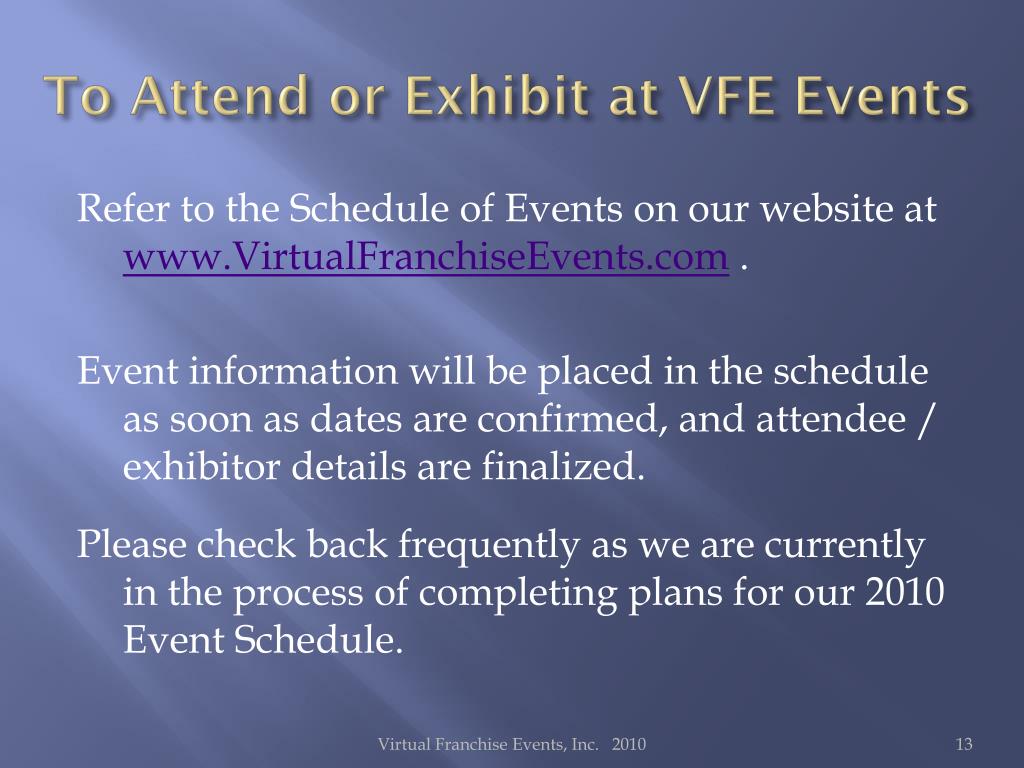 To Attend or Exhibit at VFE Events

Refer to the Schedule of Events on our website at www.VirtualFranchiseEvents.com .

Event information will be placed in the schedule as soon as dates are confirmed, and attendee / exhibitor details are finalized.

Please check back frequently as we are currently in the process of completing plans for our 2010 Event Schedule.

Virtual Franchise Events, Inc. 2010

13